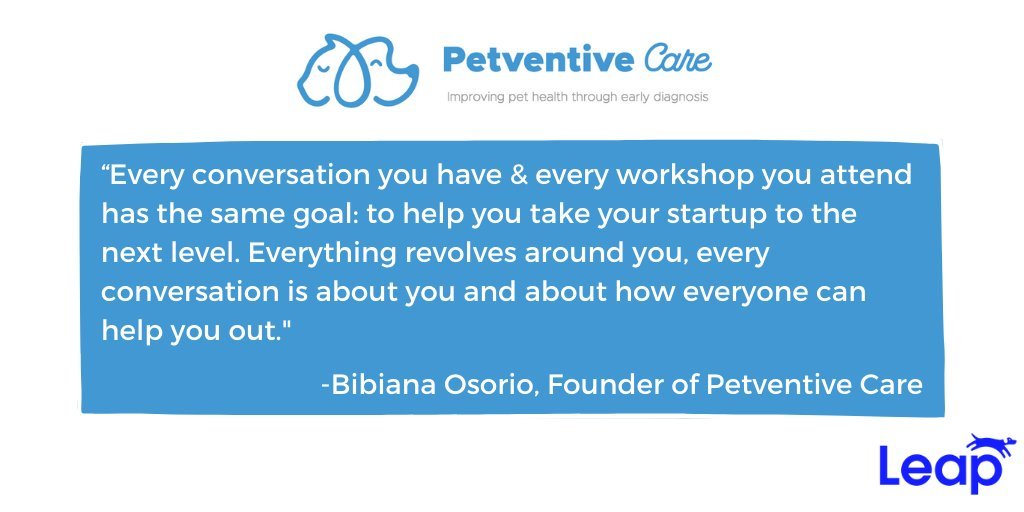 Petventive Care
Improving pet health through early diagnosis

“Every conversation you have & every workshop you attend has the same goal: to help you take your startup to the next level. Everything revolves around you, every conversation is about you and about how everyone can help you out."

-Bibiana Osorio, Founder of Petventive Care

Leap